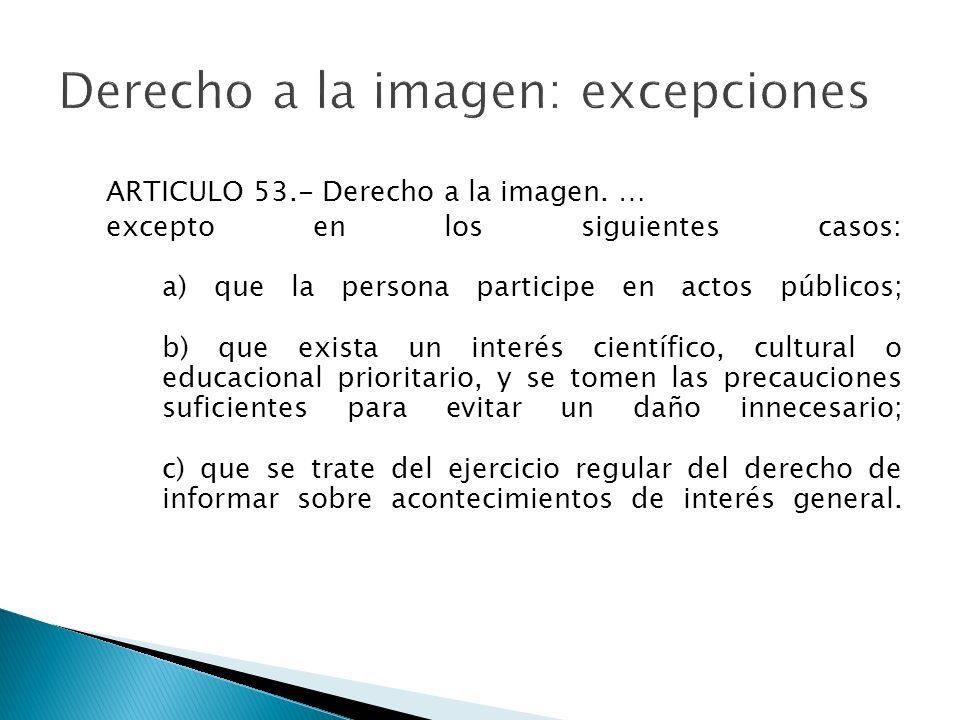 Derecho a la imagen: excepciones

ARTICULO 53.- Derecho a la imagen. …
excepto en los siguientes casos:

a) que la persona participe en actos públicos;

b) que exista un interés científico, cultural o educacional prioritario, y se tomen las precauciones suficientes para evitar un daño innecesario;

c) que se trate del ejercicio regular del derecho de informar sobre acontecimientos de interés general.